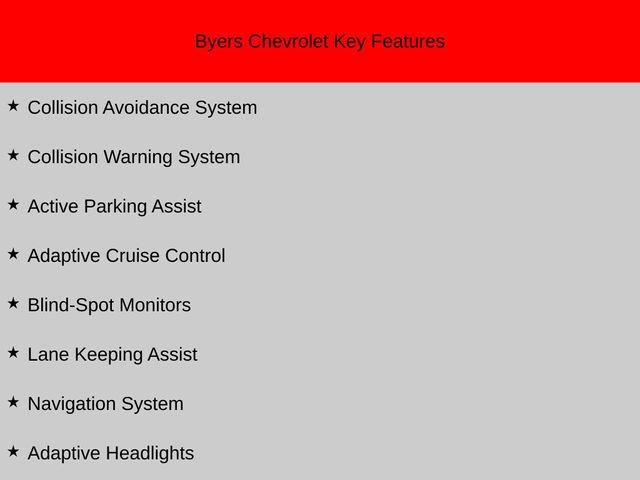 Byers Chevrolet Key Features

★ Collision Avoidance System

★ Collision Warning System

★ Active Parking Assist

★ Adaptive Cruise Control

★ Blind-Spot Monitors

★ Lane Keeping Assist

★ Navigation System

★ Adaptive Headlights